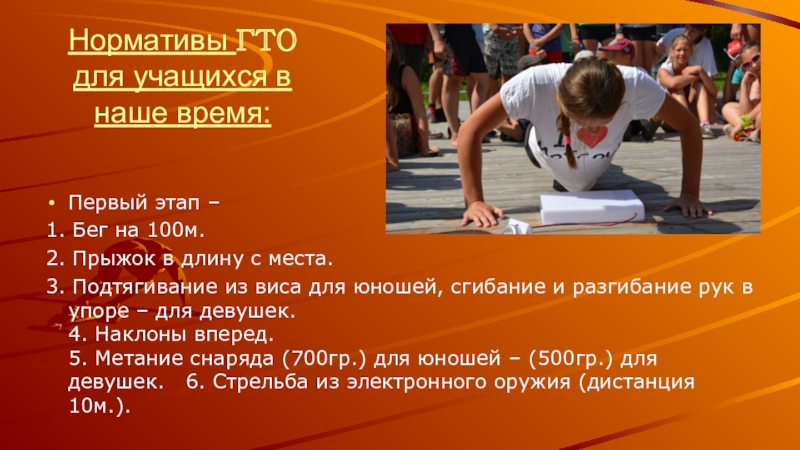 Нормативы ГТО для учащихся в наше время:

• Первый этап –

1. Бег на 100м.

2. Прыжок в длину с места.

3. Подтягивание из виса для юношей, сгибание и разгибание рук в упоре – для девушек.
4. Наклоны вперед.
5. Метание снаряда (700гр.) для юношей – (500гр.) для девушек. 6. Стрельба из электронного оружия (дистанция 10м.).